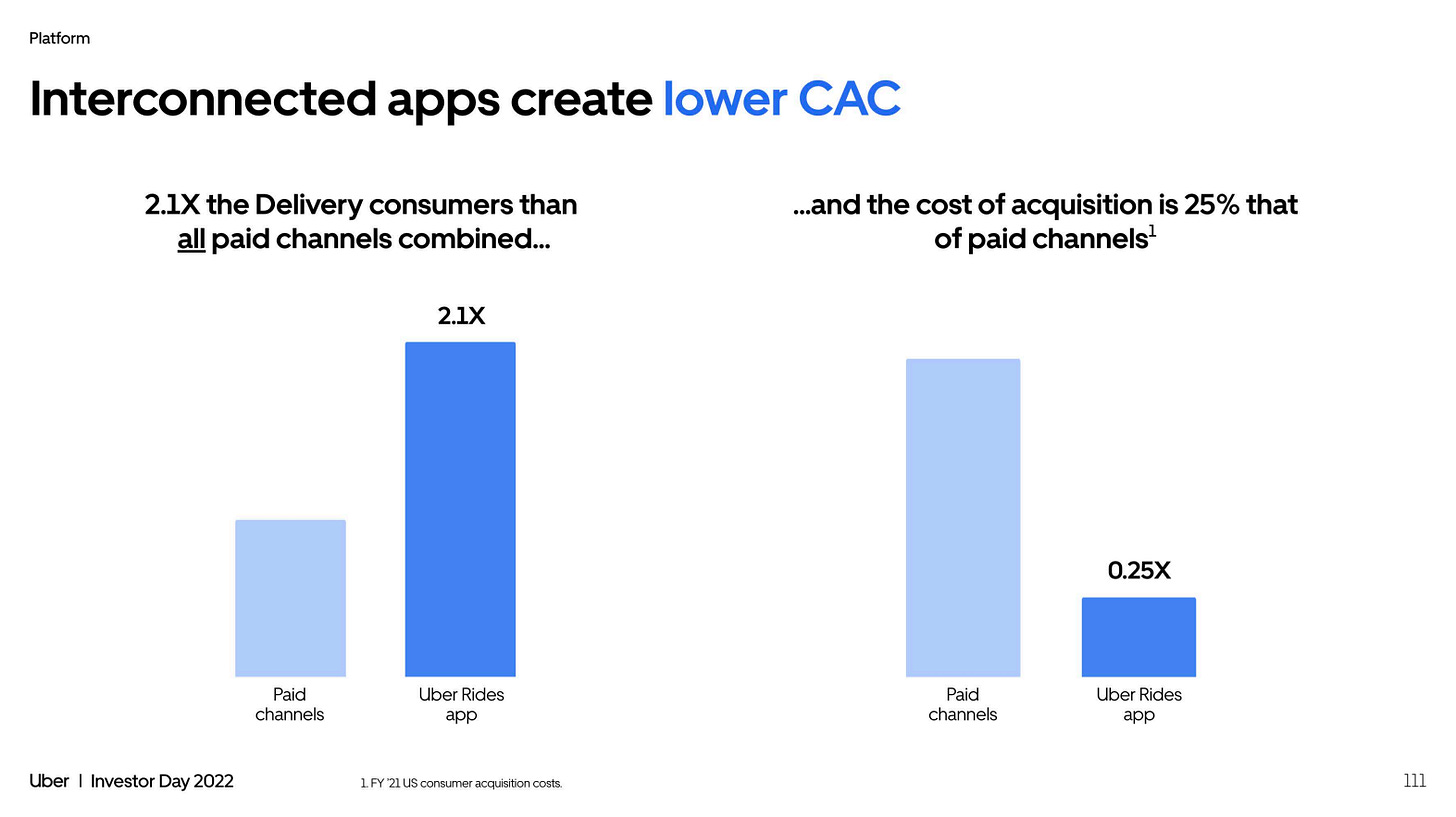 Platform

Interconnected apps create lower CAC

2.1X the Delivery consumers than all paid channels combined...

2.1X

Paid channels

Uber Rides app

...and the cost of acquisition is 25% that of paid channels$^1$

0.25X

Paid channels

Uber Rides app

Uber | Investor Day 2022

1. FY '21 US consumer acquisition costs.

111